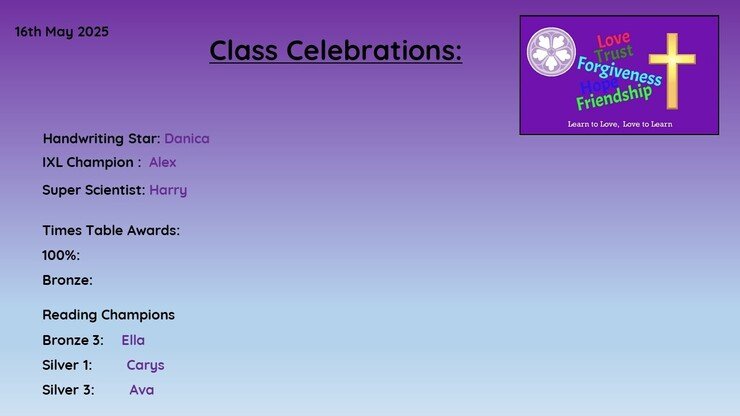 16th May 2025

Class Celebrations:

Love
Trust
Forgiveness
Hope
Friendship

Learn to Love, Love to Learn

Handwriting Star: Danica
IXL Champion : Alex
Super Scientist: Harry

Times Table Awards:
100%:
Bronze:

Reading Champions
Bronze 3: Ella
Silver 1: Carys
Silver 3: Ava